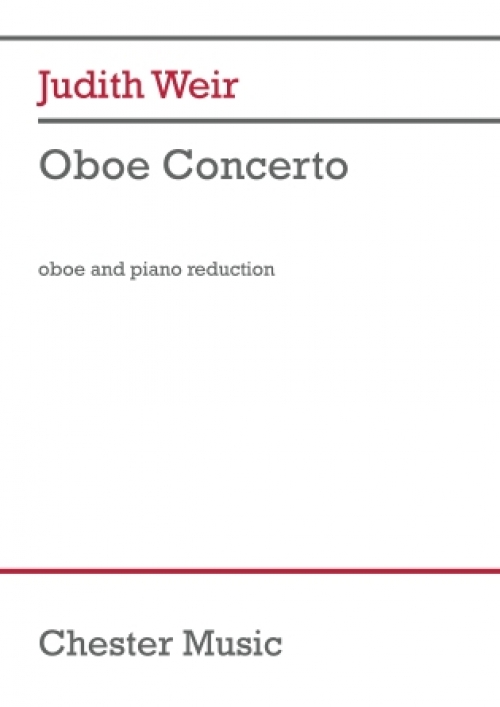 Judith Weir

Oboe Concerto

oboe and piano reduction

Chester Music